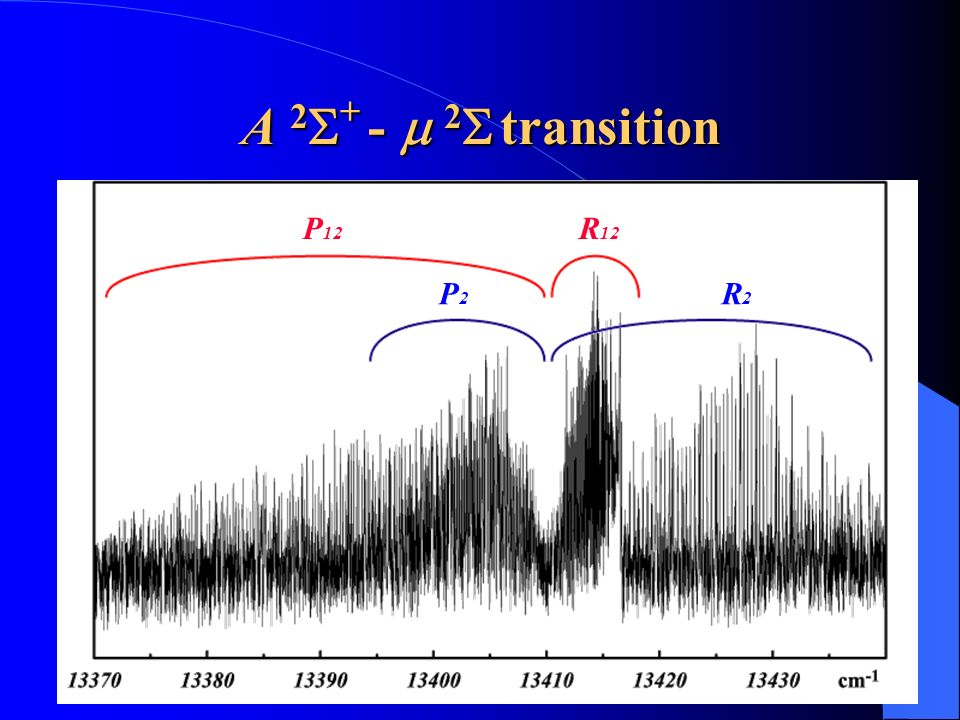 $A\ ^2\Sigma^+ - \mu\ ^2\Sigma$ transition

$P_{12}$

$R_{12}$

$P_2$

$R_2$

13370 13380 13390 13400 13410 13420 13430 $cm^{-1}$